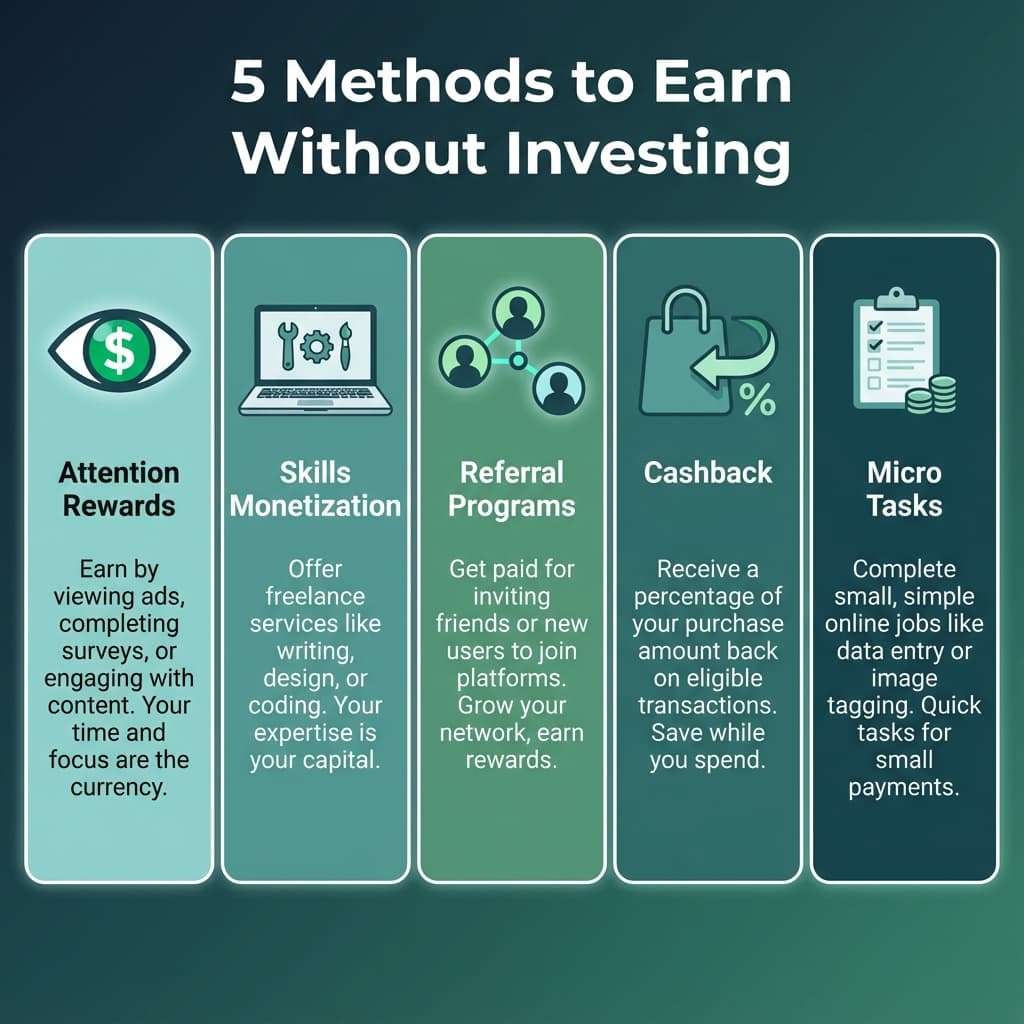 5 Methods to Earn Without Investing

$

Attention Rewards

Earn by viewing ads, completing surveys, or engaging with content. Your time and focus are the currency.

Skills Monetization

Offer freelance services like writing, design, or coding. Your expertise is your capital.

Referral Programs

Get paid for inviting friends or new users to join platforms. Grow your network, earn rewards.

%

Cashback

Receive a percentage of your purchase amount back on eligible transactions. Save while you spend.

Micro Tasks

Complete small, simple online jobs like data entry or image tagging. Quick tasks for small payments.